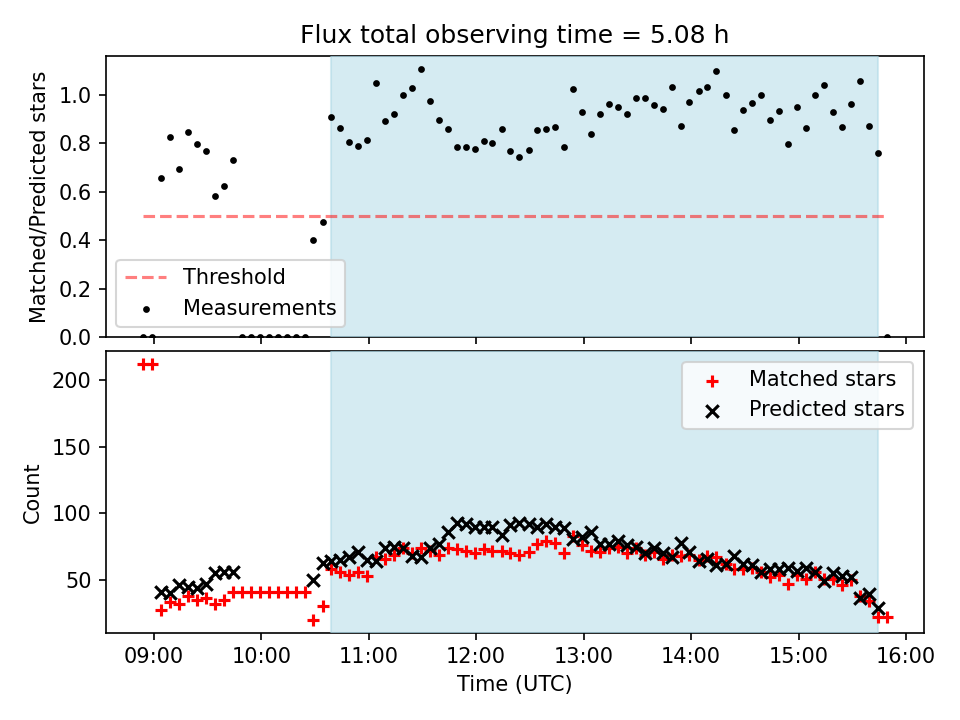 Flux total observing time = 5.08 h

Matched/Predicted stars

1.0
0.8
0.6
0.4
0.2
0.0

Threshold
Measurements

Count

200
150
100
50

Matched stars
Predicted stars

09:00
10:00
11:00
12:00
13:00
14:00
15:00
16:00

Time (UTC)